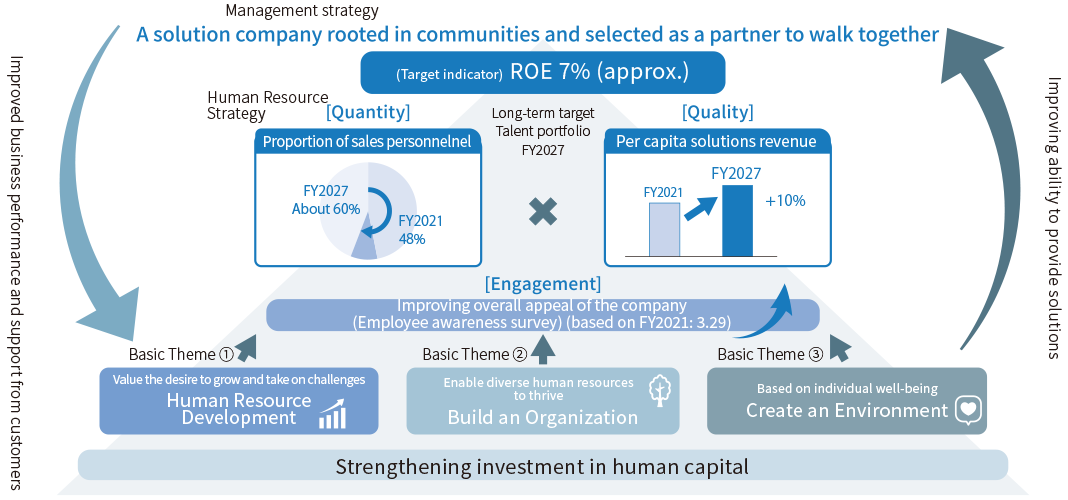 Management strategy

A solution company rooted in communities and selected as a partner to walk together

(Target indicator) ROE 7% (approx.)

Human Resource Strategy

[Quantity]

Proportion of sales personnelnel

FY2027 About 60%

FY2021 48%

Long-term target Talent portfolio FY2027

[Quality]

Per capita solutions revenue

FY2021

FY2027

+10%

[Engagement]

Improving overall appeal of the company (Employee awareness survey) (based on FY2021: 3.29)

Basic Theme ①

Value the desire to grow and take on challenges

Human Resource Development

Basic Theme ②

Enable diverse human resources to thrive

Build an Organization

Basic Theme ③

Based on individual well-being

Create an Environment

Strengthening investment in human capital

Improved business performance and support from customers

Improving ability to provide solutions